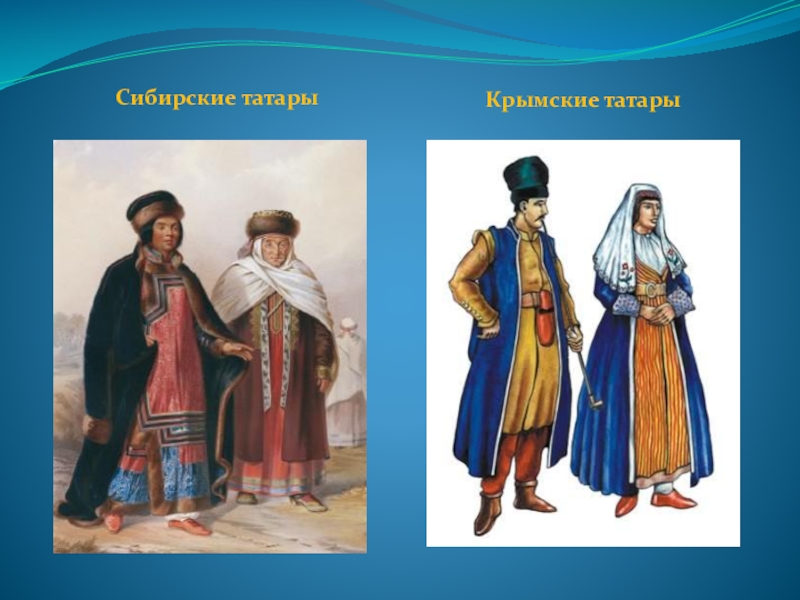 Сибирские татары

Крымские татары